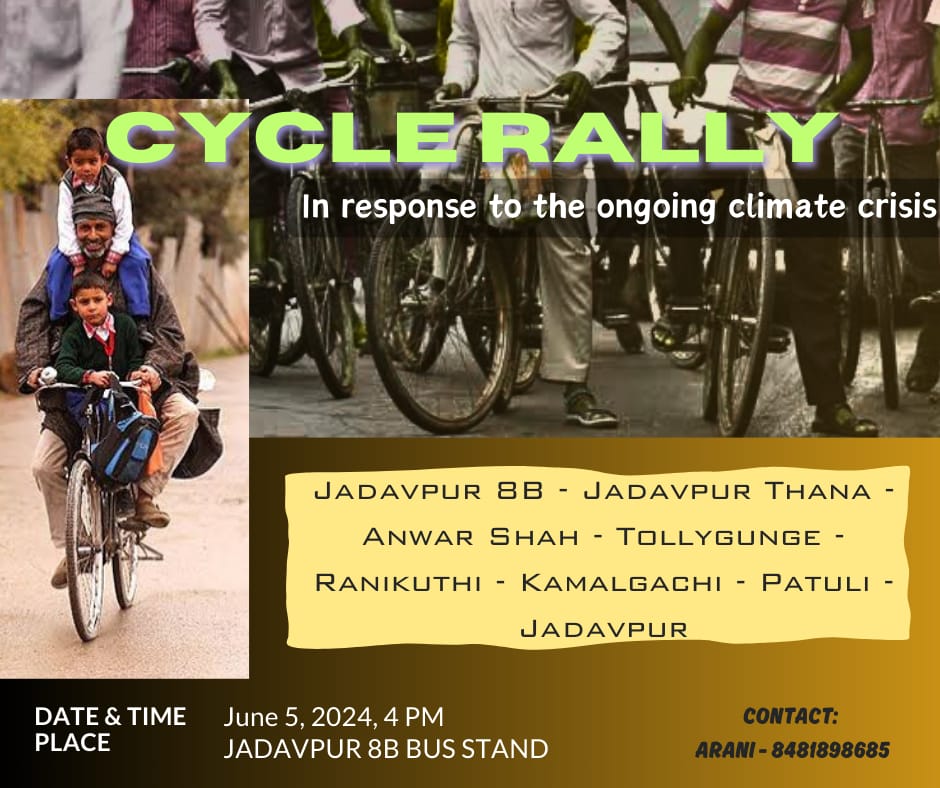 CYCLE RALLY

In response to the ongoing climate crisis

JADAVPUR 8B - JADAVPUR THANA - ANWAR SHAH - TOLLYGUNGE - RANIKUTHI - KAMALGACHI - PATULI - JADAVPUR

DATE & TIME
PLACE

June 5, 2024, 4 PM
JADAVPUR 8B BUS STAND

CONTACT:
ARANI - 8481898685